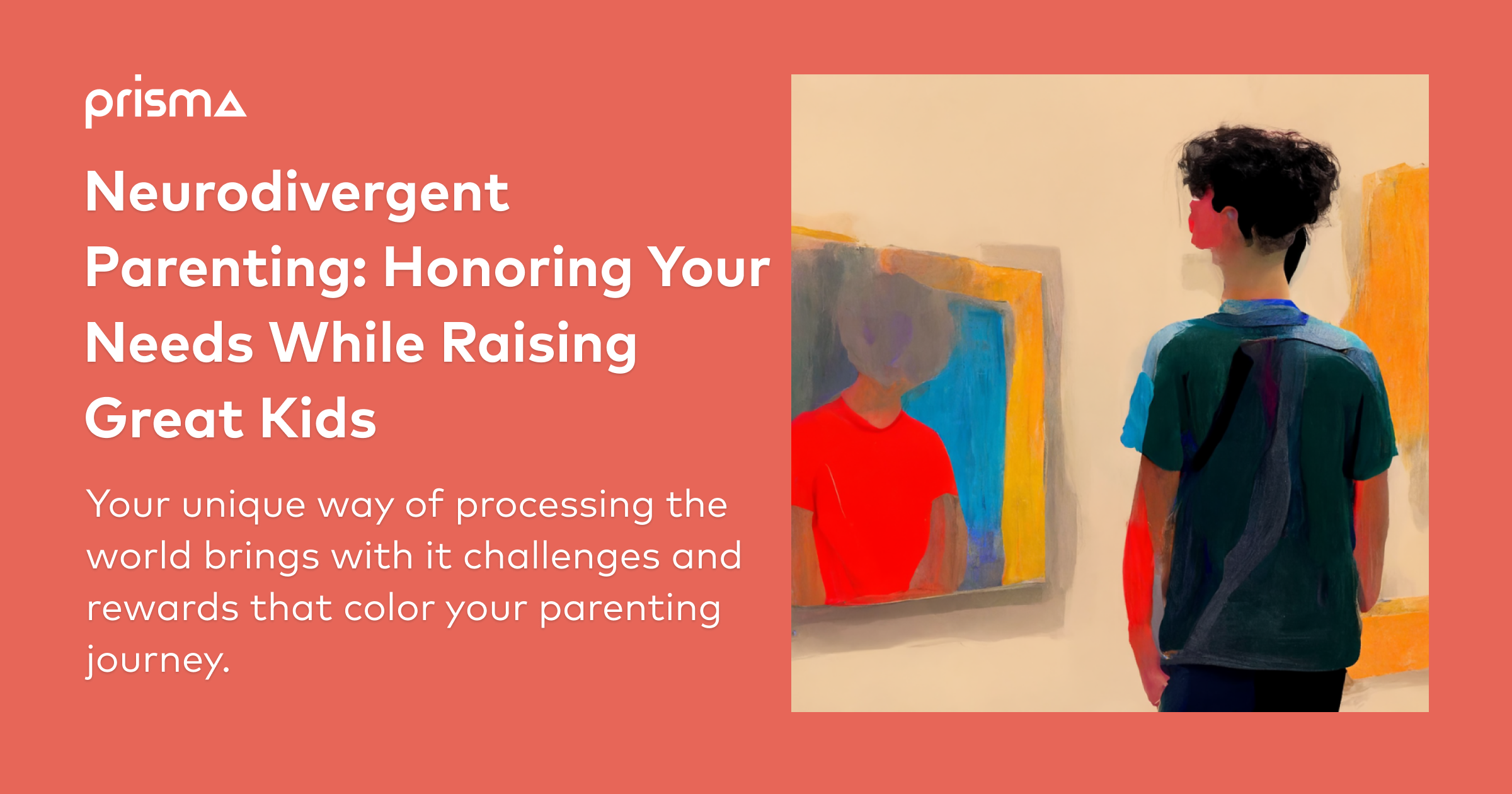 prisma

Neurodivergent Parenting: Honoring Your Needs While Raising Great Kids

Your unique way of processing the world brings with it challenges and rewards that color your parenting journey.